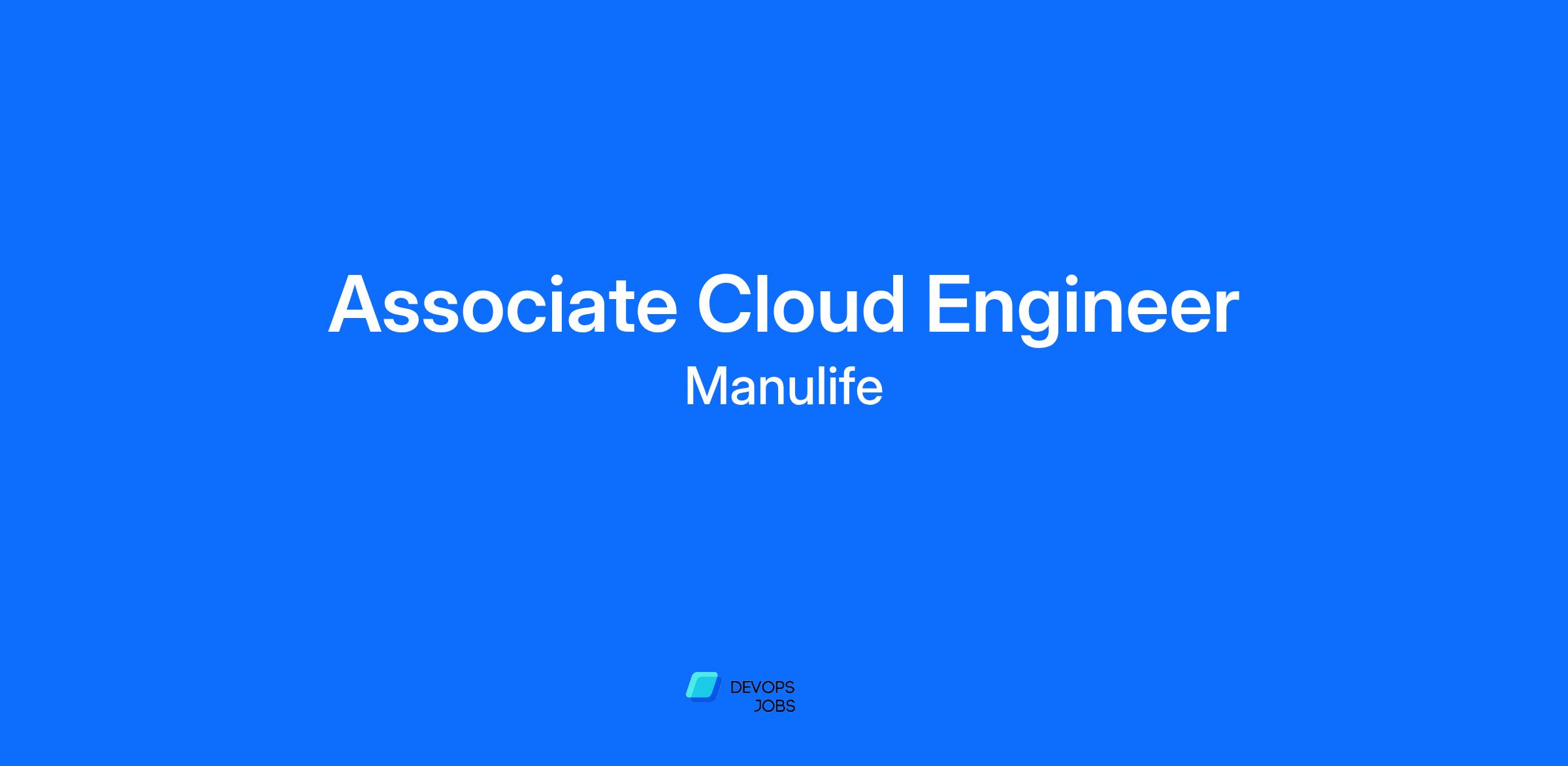 Associate Cloud Engineer

Manulife

DEVOPS
JOBS